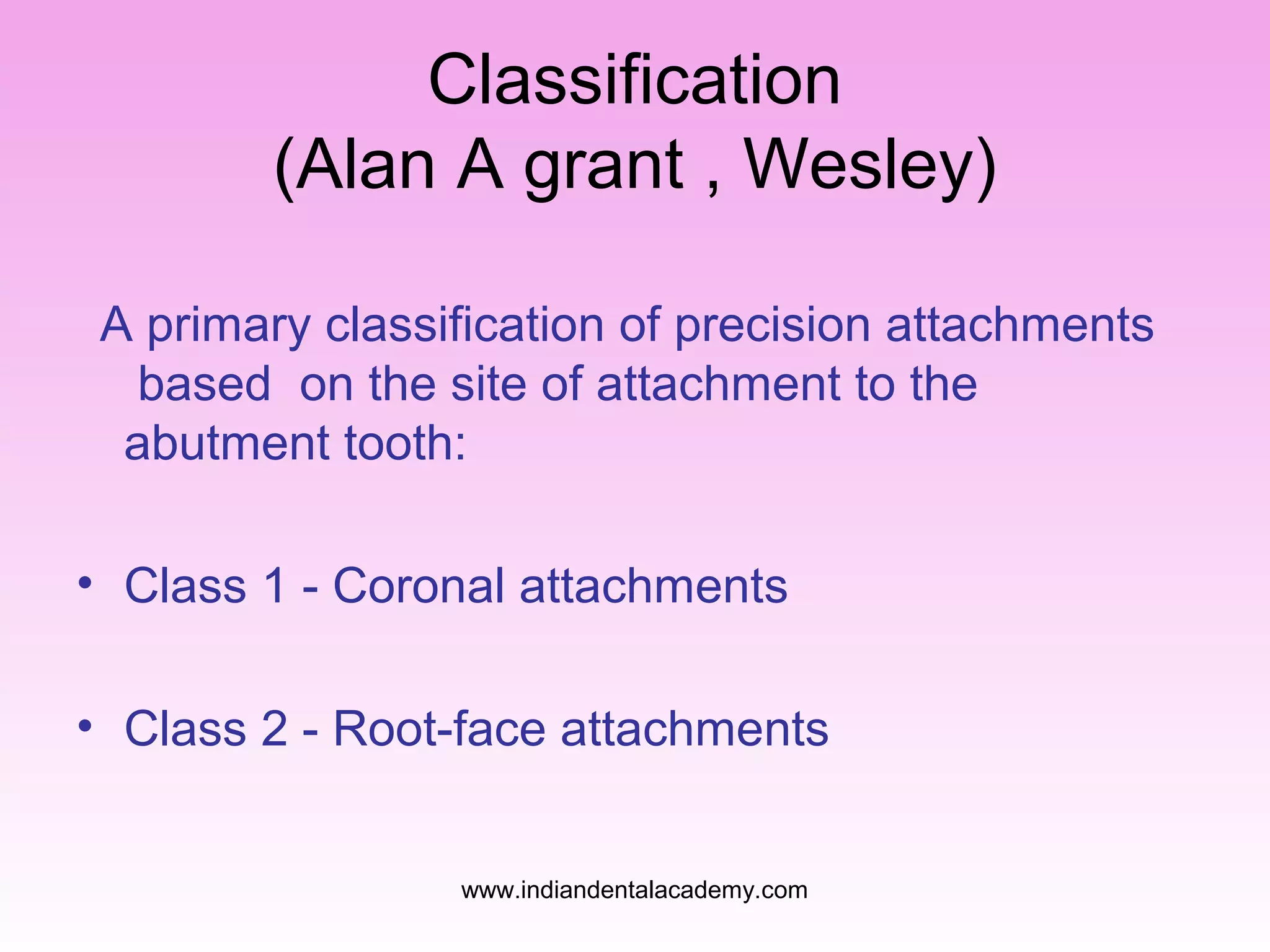 Classification
(Alan A grant , Wesley)

A primary classification of precision attachments based on the site of attachment to the abutment tooth:

• Class 1 - Coronal attachments

• Class 2 - Root-face attachments

www.indiandentalacademy.com